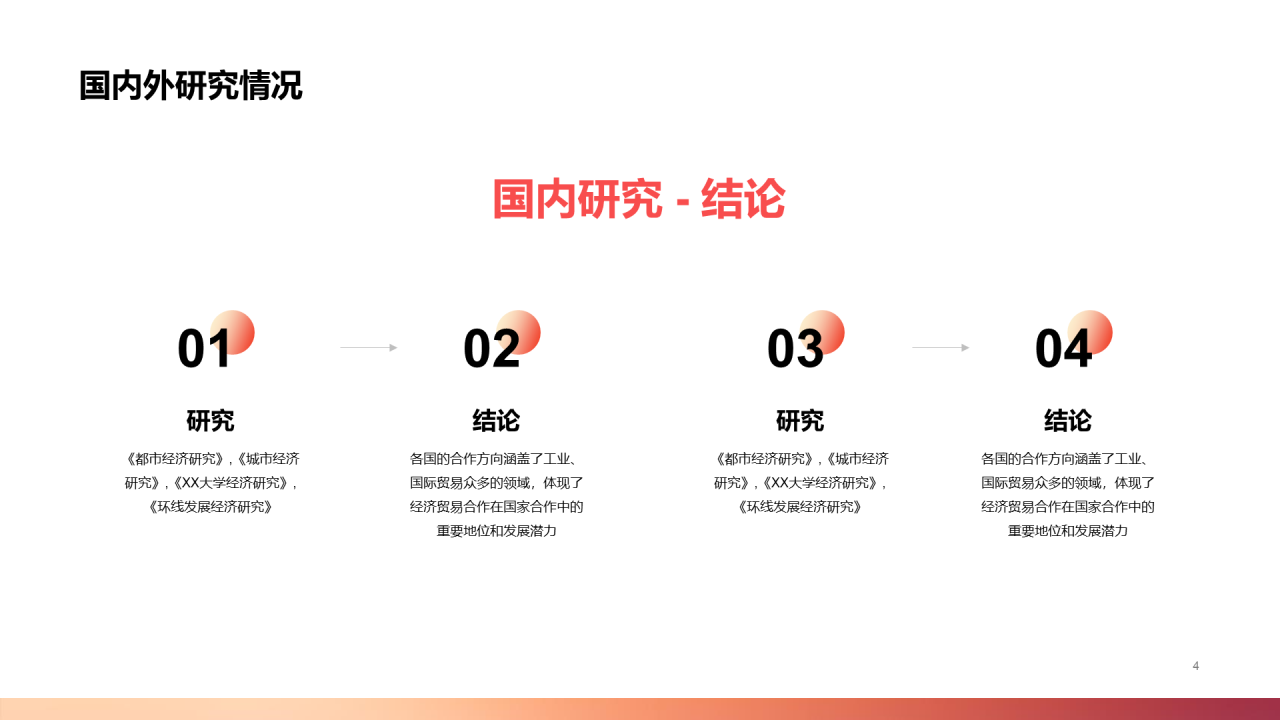 国内外研究情况

国内研究 - 结论

01

研究

《都市经济研究》,《城市经济研究》,《XX大学经济研究》,《环线发展经济研究》

02

结论

各国的合作方向涵盖了工业、国际贸易众多的领域，体现了经济贸易合作在国家合作中的重要地位和发展潜力

03

研究

《都市经济研究》,《城市经济研究》,《XX大学经济研究》,《环线发展经济研究》

04

结论

各国的合作方向涵盖了工业、国际贸易众多的领域，体现了经济贸易合作在国家合作中的重要地位和发展潜力

4